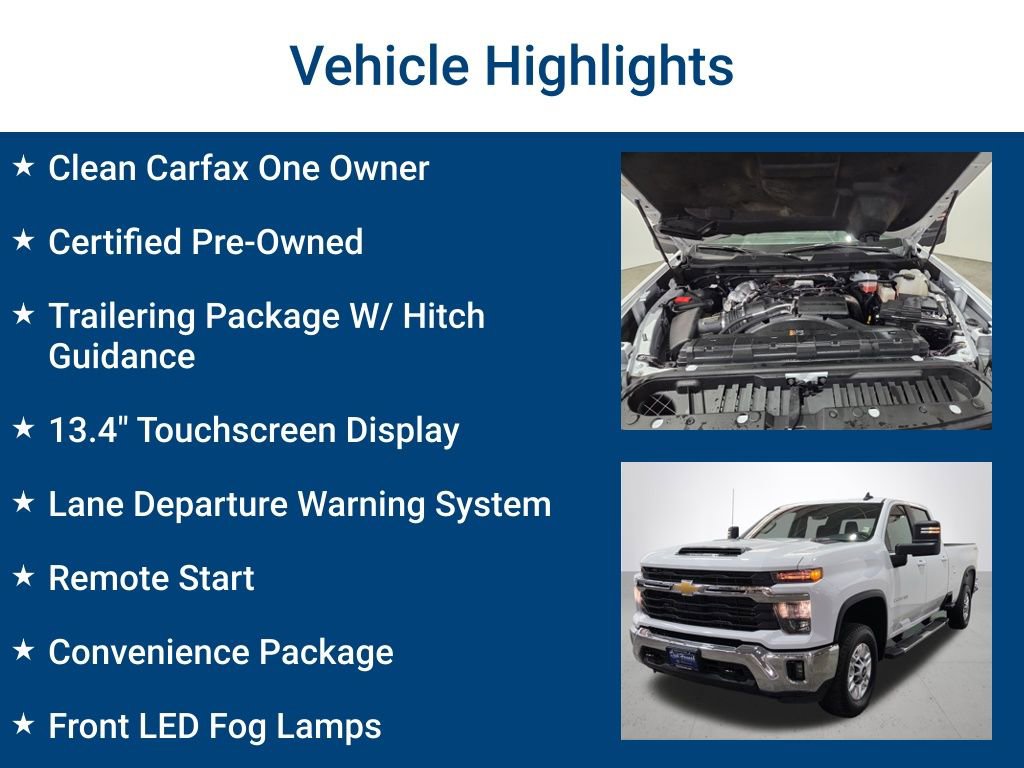 Vehicle Highlights

★ Clean Carfax One Owner

★ Certified Pre-Owned

★ Trailering Package W/ Hitch Guidance

★ 13.4" Touchscreen Display

★ Lane Departure Warning System

★ Remote Start

★ Convenience Package

★ Front LED Fog Lamps